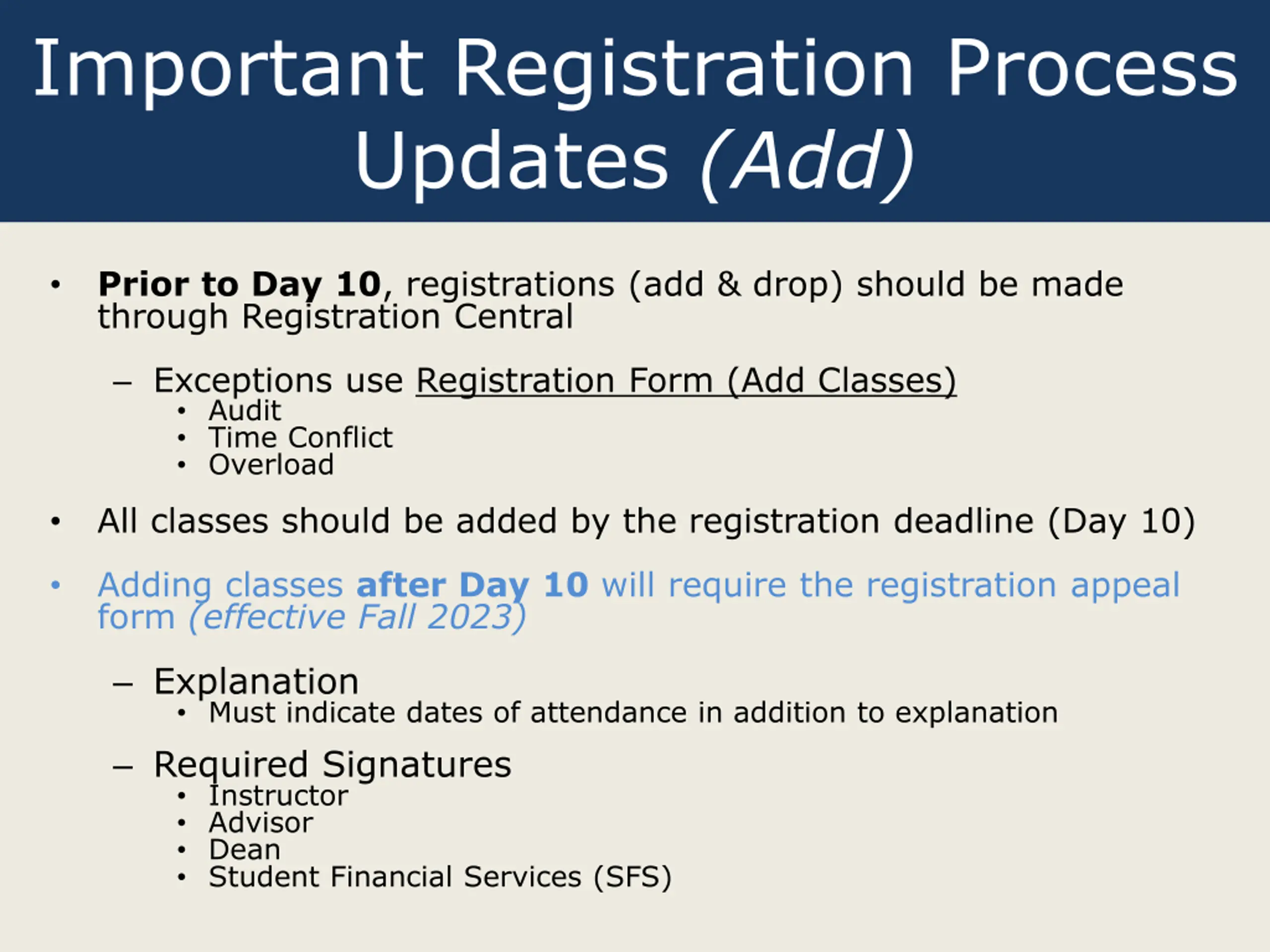 Important Registration Process Updates (Add)

• Prior to Day 10, registrations (add & drop) should be made through Registration Central

– Exceptions use Registration Form (Add Classes)
• Audit
• Time Conflict
• Overload

• All classes should be added by the registration deadline (Day 10)

• Adding classes after Day 10 will require the registration appeal form (effective Fall 2023)

– Explanation
• Must indicate dates of attendance in addition to explanation

– Required Signatures
• Instructor
• Advisor
• Dean
• Student Financial Services (SFS)